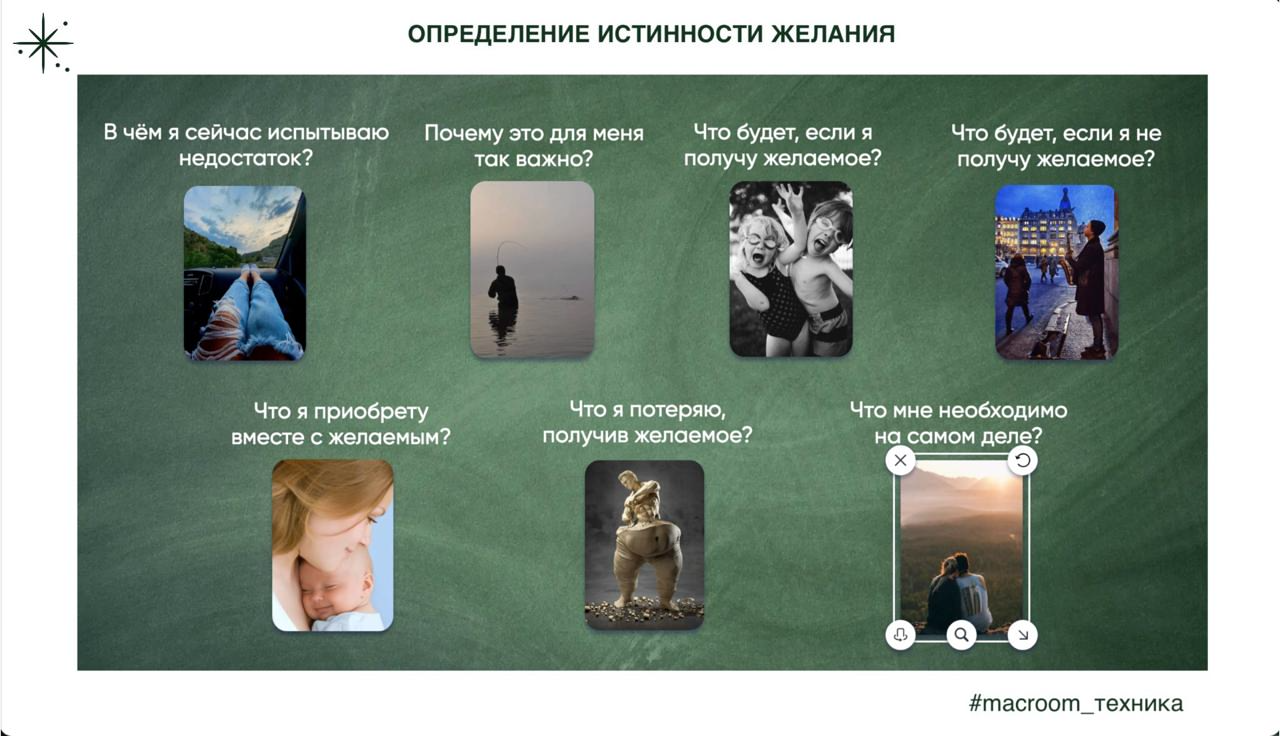 ОПРЕДЕЛЕНИЕ ИСТИННОСТИ ЖЕЛАНИЯ

В чём я сейчас испытываю недостаток?

Почему это для меня так важно?

Что будет, если я получу желаемое?

Что будет, если я не получу желаемое?

Что я приобрету вместе с желаемым?

Что я потеряю, получив желаемое?

Что мне необходимо на самом деле?

#macroom_техника